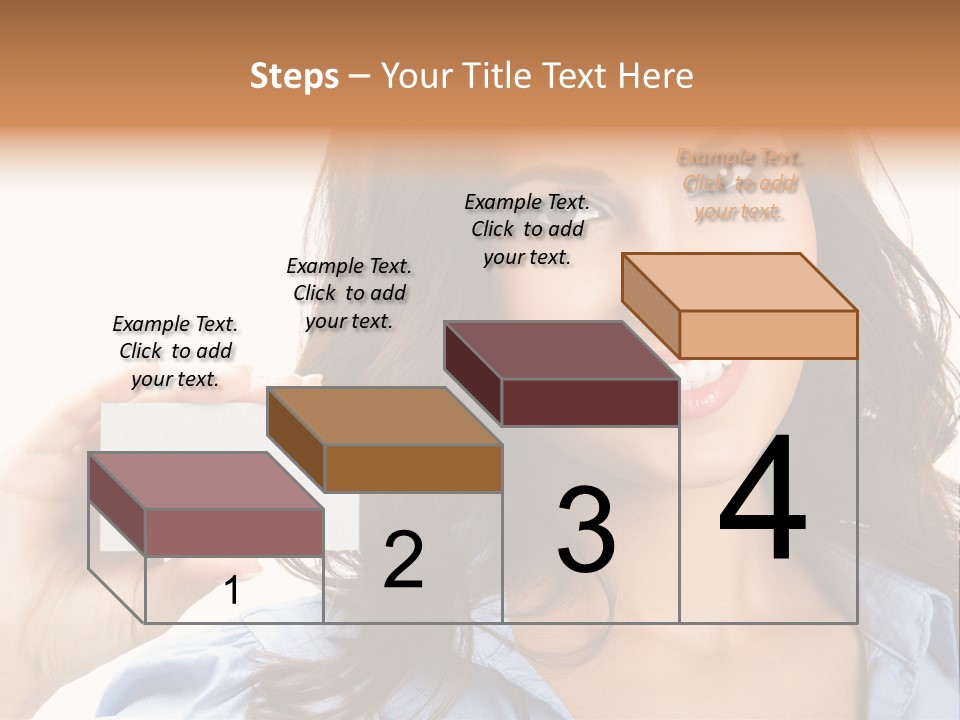 Steps – Your Title Text Here

Example Text. Click to add your text.

Example Text. Click to add your text.

Example Text. Click to add your text.

Example Text. Click to add your text.

1

2

3

4